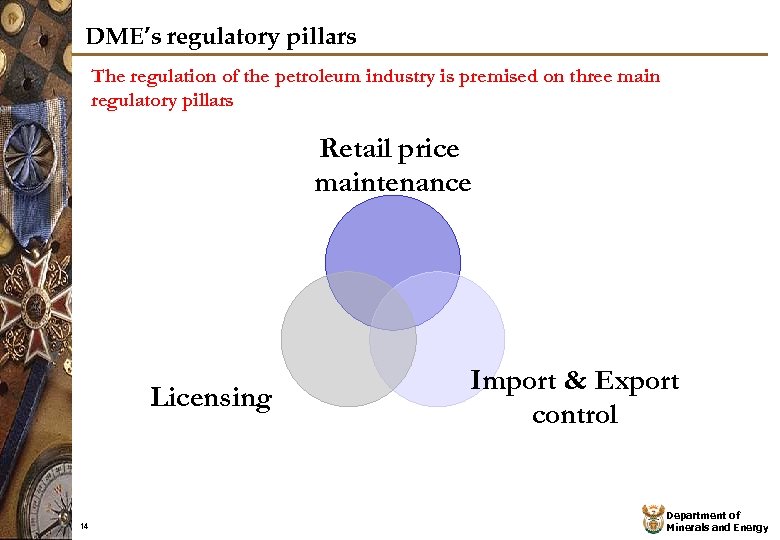 DME's regulatory pillars

The regulation of the petroleum industry is premised on three main regulatory pillars

Retail price maintenance

Licensing

Import & Export control

14

Department of Minerals and Energy